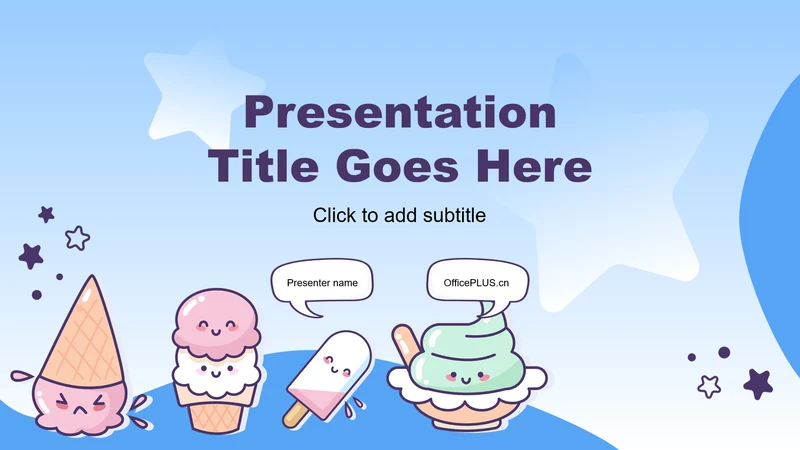 Presentation Title Goes Here

Click to add subtitle

Presenter name

OfficePLUS.cn